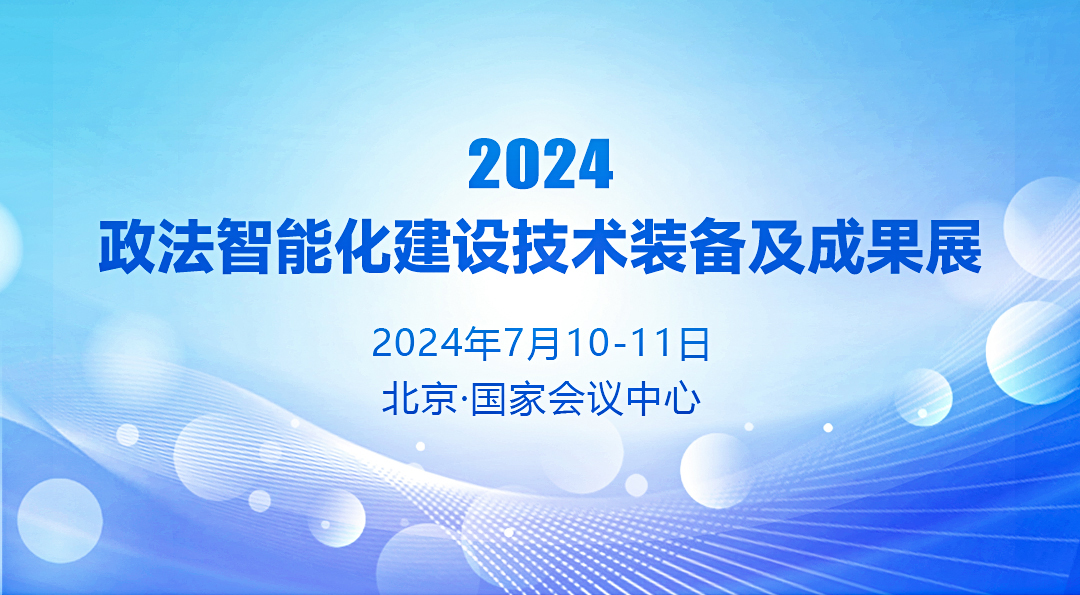 2024
政法智能化建设技术装备及成果展

2024年7月10-11日
北京·国家会议中心